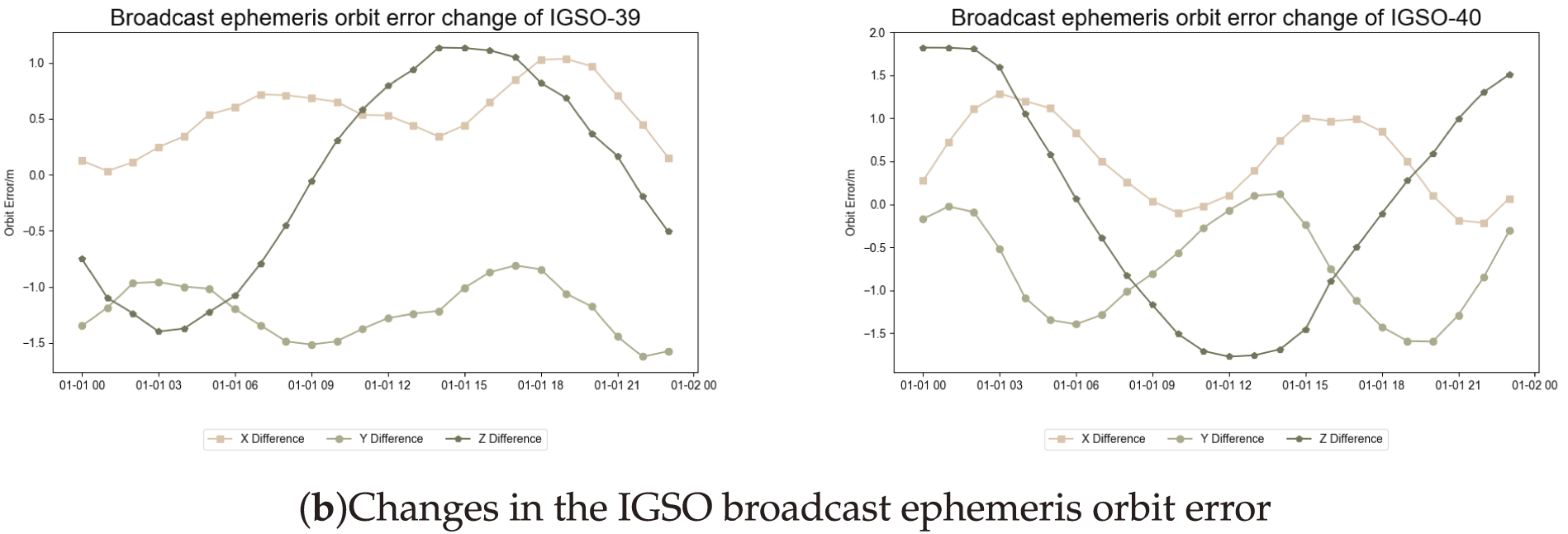 Broadcast ephemeris orbit error change of IGSO-39

Orbit Error/m

1.0
0.5
0.0
−0.5
−1.0
−1.5

01-01 00 01-01 03 01-01 06 01-01 09 01-01 12 01-01 15 01-01 18 01-01 21 01-02 00

X Difference Y Difference Z Difference

Broadcast ephemeris orbit error change of IGSO-40

Orbit Error/m

2.0
1.5
1.0
0.5
0.0
−0.5
−1.0
−1.5

01-01 00 01-01 03 01-01 06 01-01 09 01-01 12 01-01 15 01-01 18 01-01 21 01-02 00

X Difference Y Difference Z Difference

(b)Changes in the IGSO broadcast ephemeris orbit error